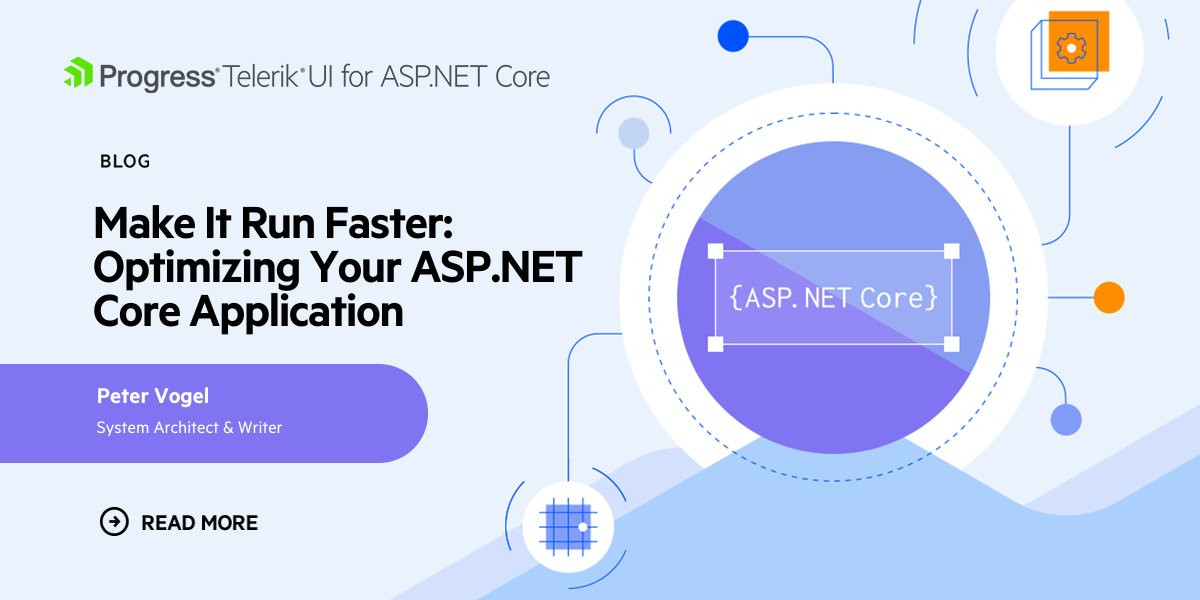 Progress® Telerik® UI for ASP.NET Core

BLOG

Make It Run Faster: Optimizing Your ASP.NET Core Application

Peter Vogel
System Architect & Writer

READ MORE

{ASP.NET Core}